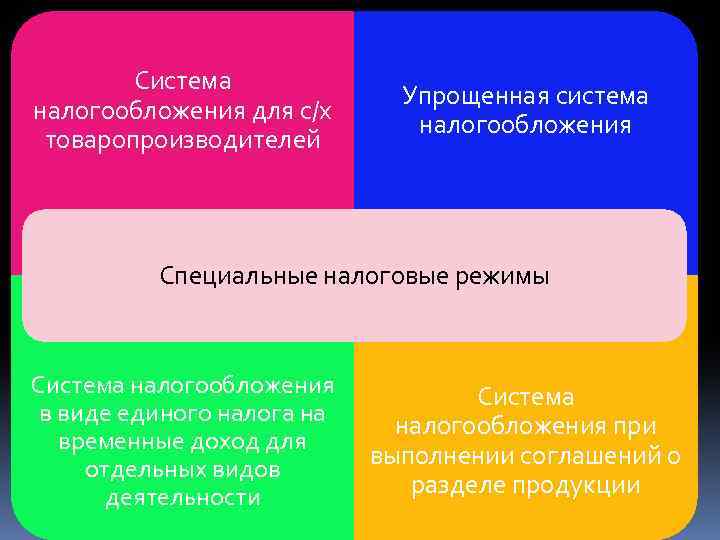 Система налогообложения для с/х товаропроизводителей

Упрощенная система налогообложения

Специальные налоговые режимы

Система налогообложения в виде единого налога на временные доход для отдельных видов деятельности

Система налогообложения при выполнении соглашений о разделе продукции